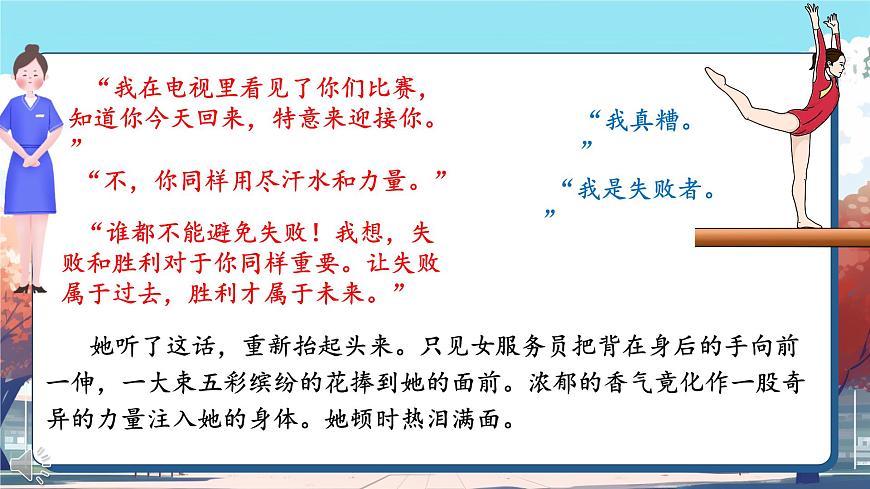 “我在电视里看见了你们比赛，知道你今天回来，特意来迎接你。”

“不，你同样用尽汗水和力量。”

“谁都不能避免失败！我想，失败和胜利对于你同样重要。让失败属于过去，胜利才属于未来。”

“我真糟。”

“我是失败者。”

她听了这话，重新抬起头来。只见女服务员把背在身后的手向前一伸，一大束五彩缤纷的花捧到她的面前。浓郁的香气竟化作一股奇异的力量注入她的身体。她顿时热泪满面。